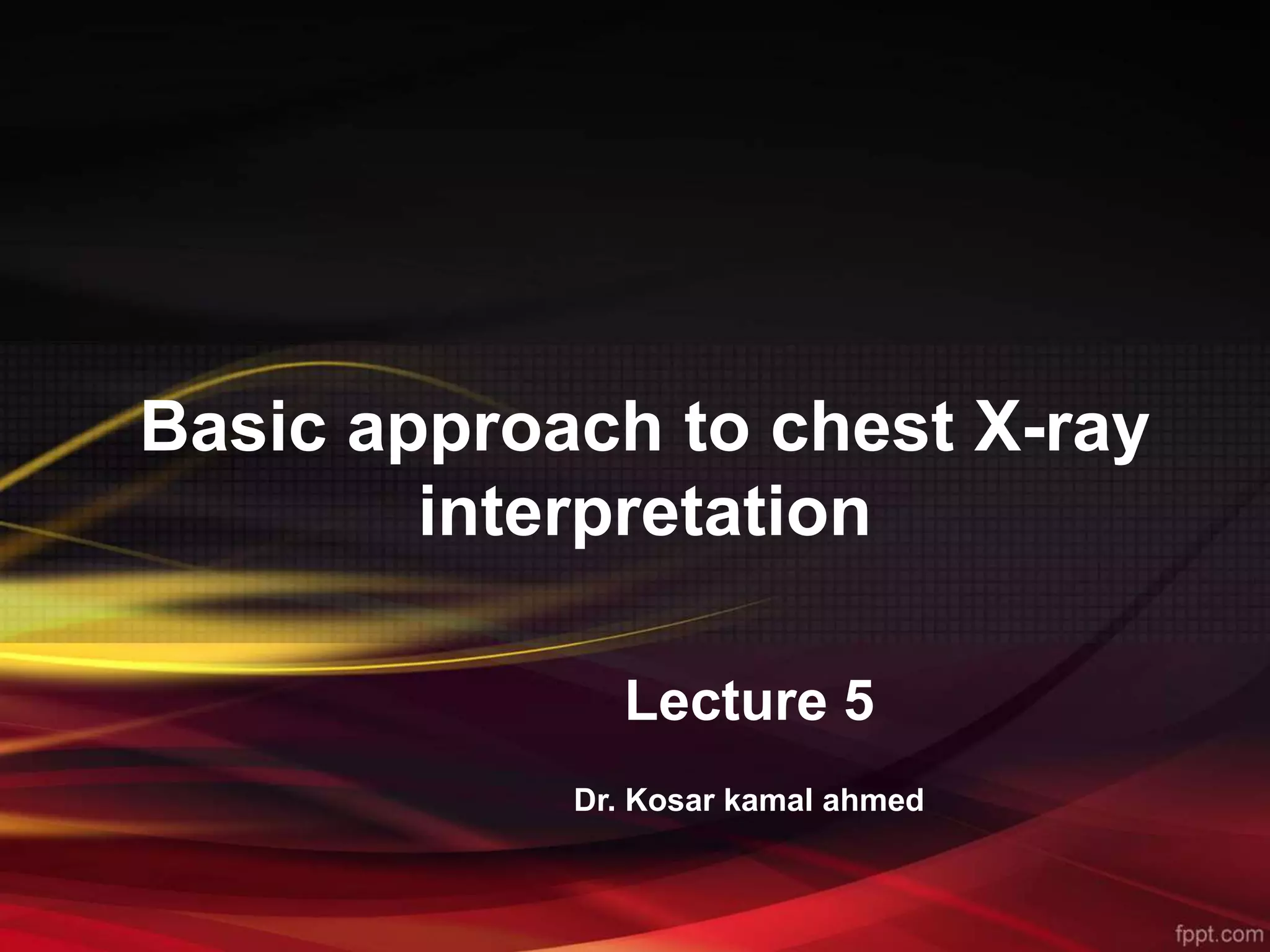 Basic approach to chest X-ray interpretation

Lecture 5

Dr. Kosar kamal ahmed

fppt.com